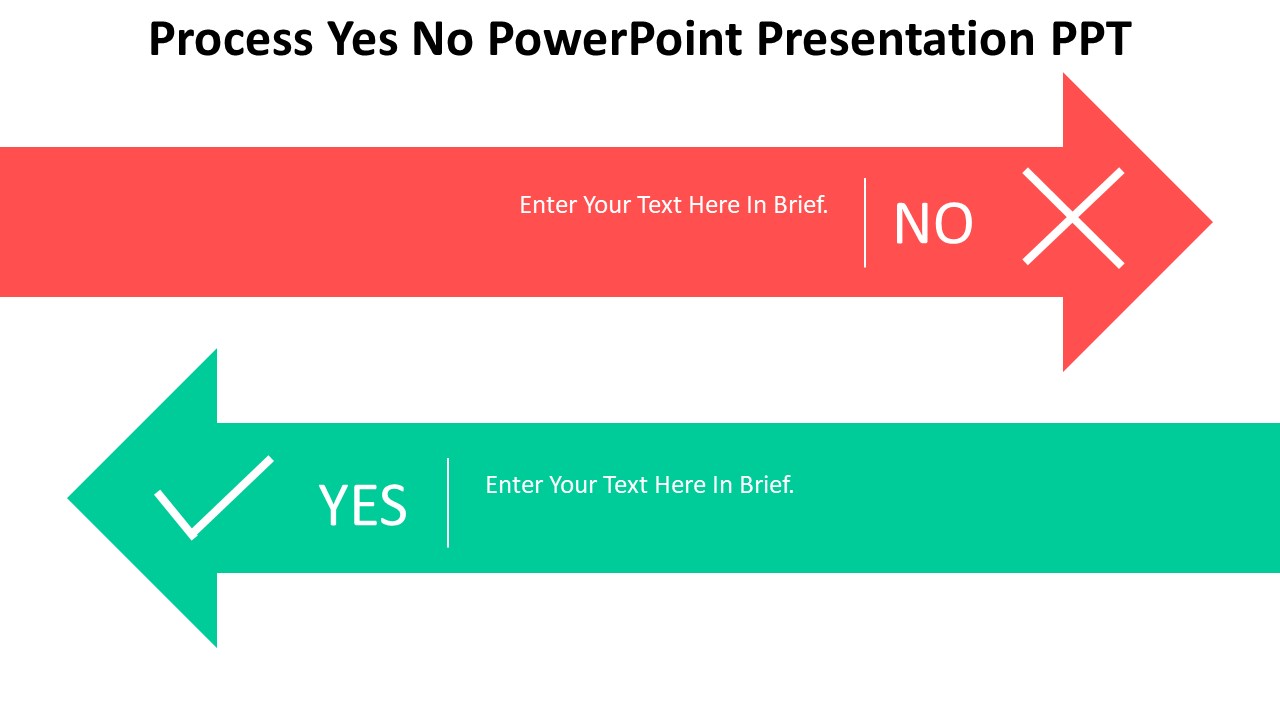 Process Yes No PowerPoint Presentation PPT

Enter Your Text Here In Brief.

NO

YES

Enter Your Text Here In Brief.